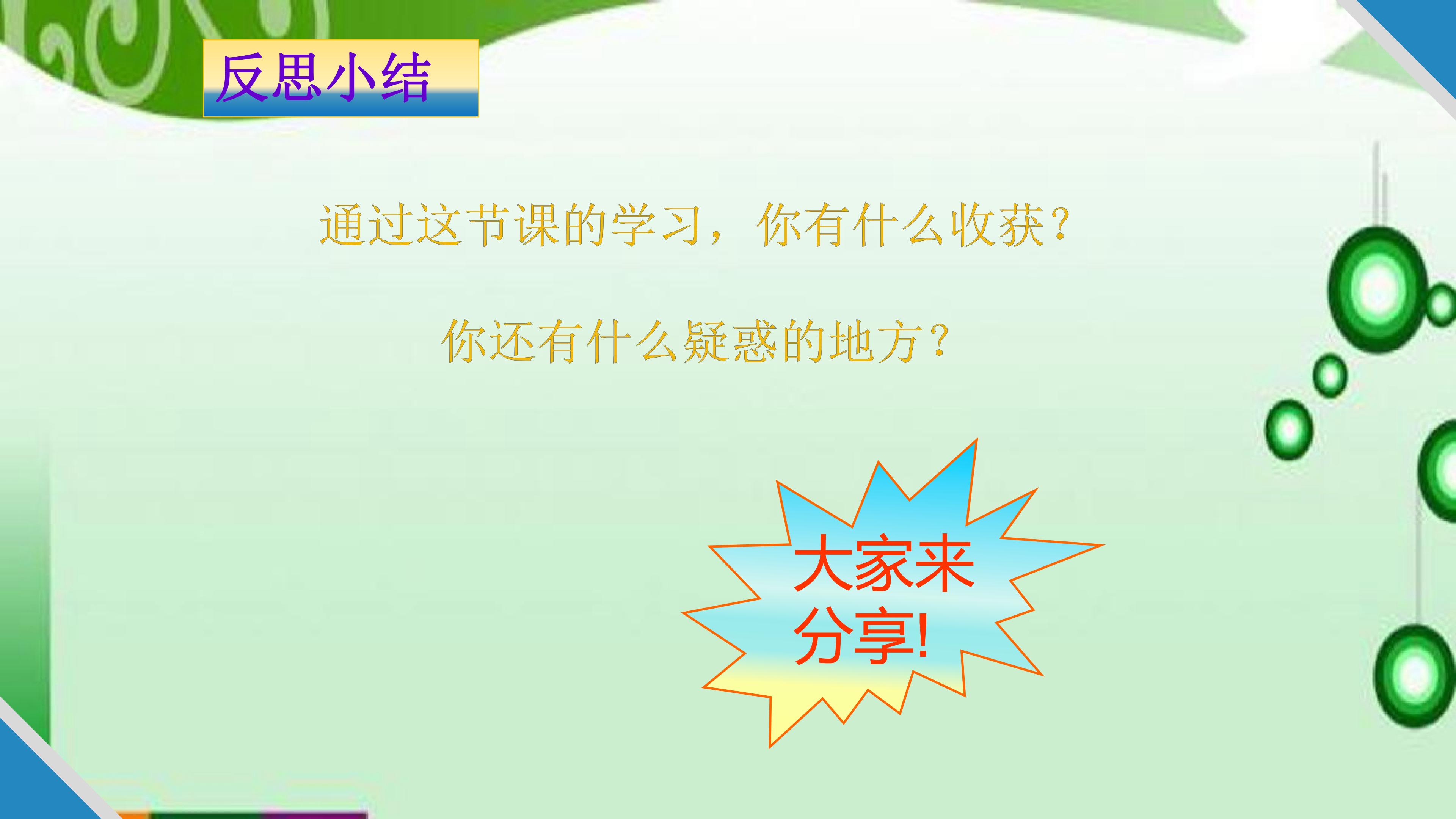 反思小结

通过这节课的学习，你有什么收获？

你还有什么疑惑的地方？

大家来分享!